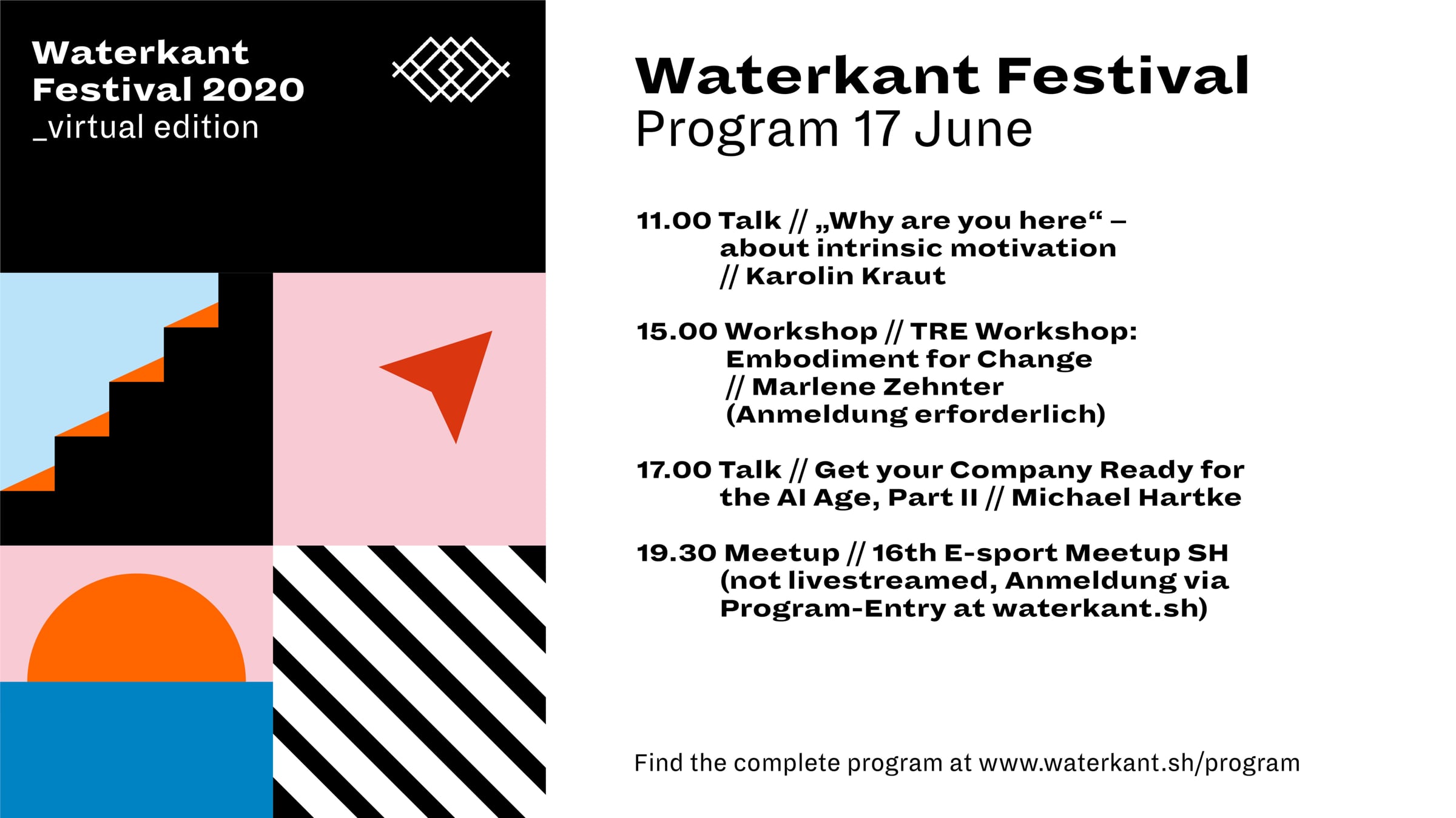 Waterkant Festival 2020
_virtual edition

Waterkant Festival
Program 17 June

11.00 Talk // „Why are you here“ – about intrinsic motivation // Karolin Kraut

15.00 Workshop // TRE Workshop: Embodiment for Change // Marlene Zehnter (Anmeldung erforderlich)

17.00 Talk // Get your Company Ready for the AI Age, Part II // Michael Hartke

19.30 Meetup // 16th E-sport Meetup SH (not livestreamed, Anmeldung via Program-Entry at waterkant.sh)

Find the complete program at www.waterkant.sh/program